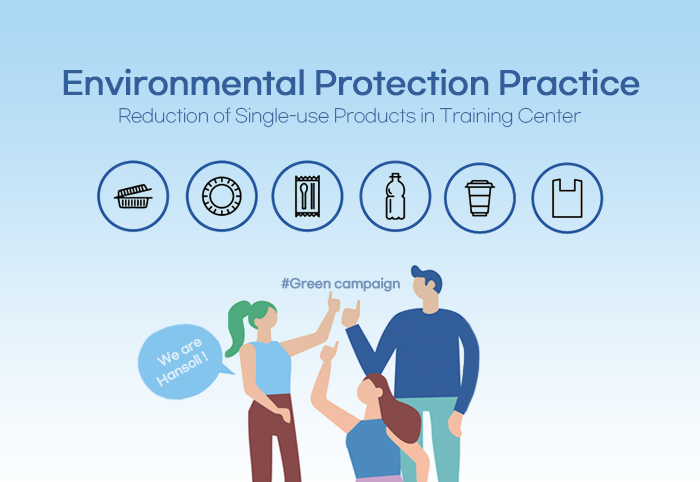 Environmental Protection Practice
Reduction of Single-use Products in Training Center

#Green campaign

We are Hansoll !